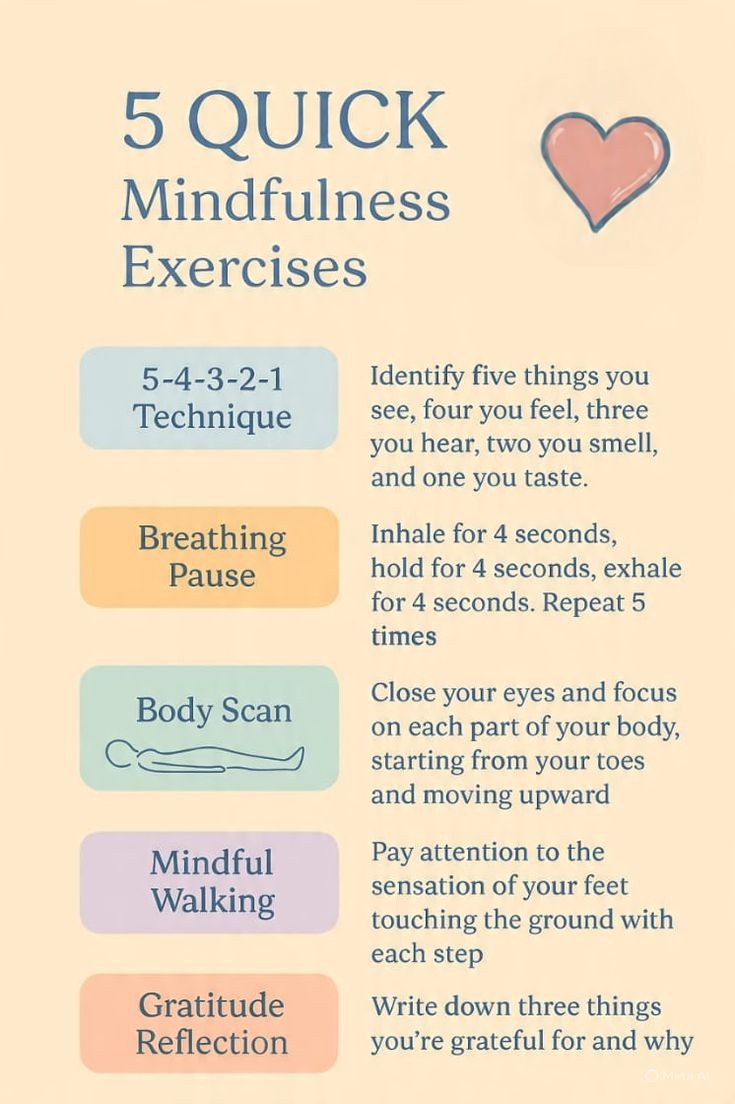 5 QUICK Mindfulness Exercises

5-4-3-2-1 Technique

Identify five things you see, four you feel, three you hear, two you smell, and one you taste.

Breathing Pause

Inhale for 4 seconds, hold for 4 seconds, exhale for 4 seconds. Repeat 5 times

Body Scan

Close your eyes and focus on each part of your body, starting from your toes and moving upward

Mindful Walking

Pay attention to the sensation of your feet touching the ground with each step

Gratitude Reflection

Write down three things you're grateful for and why

Meta AI